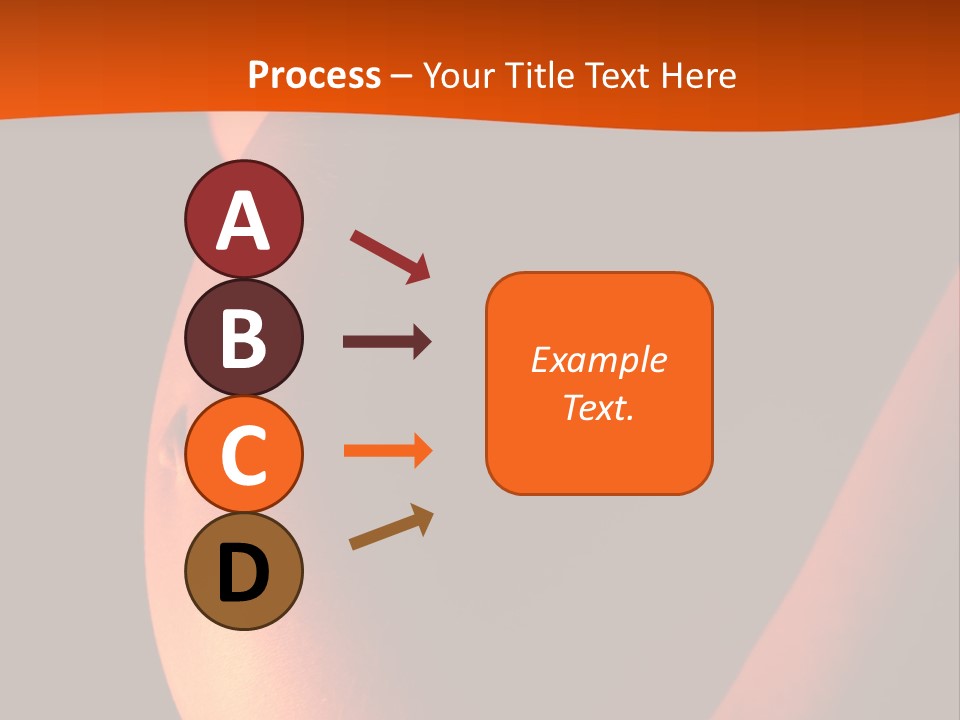 Process – Your Title Text Here

A

B

C

D

Example Text.